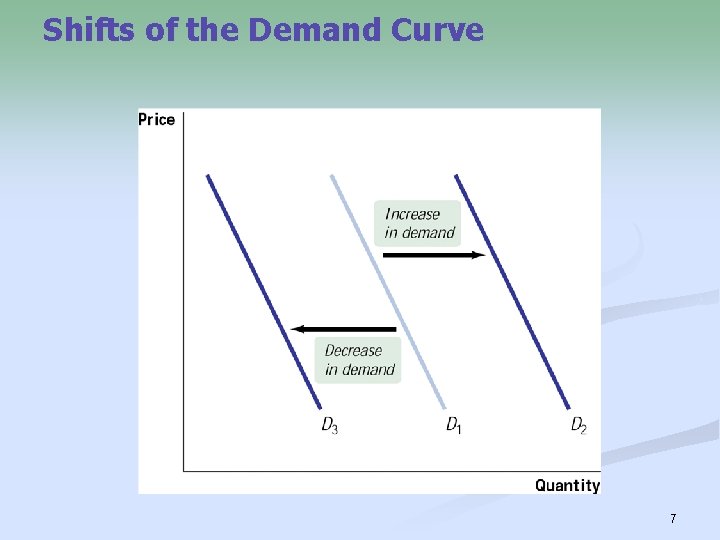 Shifts of the Demand Curve

Price

Increase in demand

Decrease in demand

$D_3$

$D_1$

$D_2$

Quantity

7